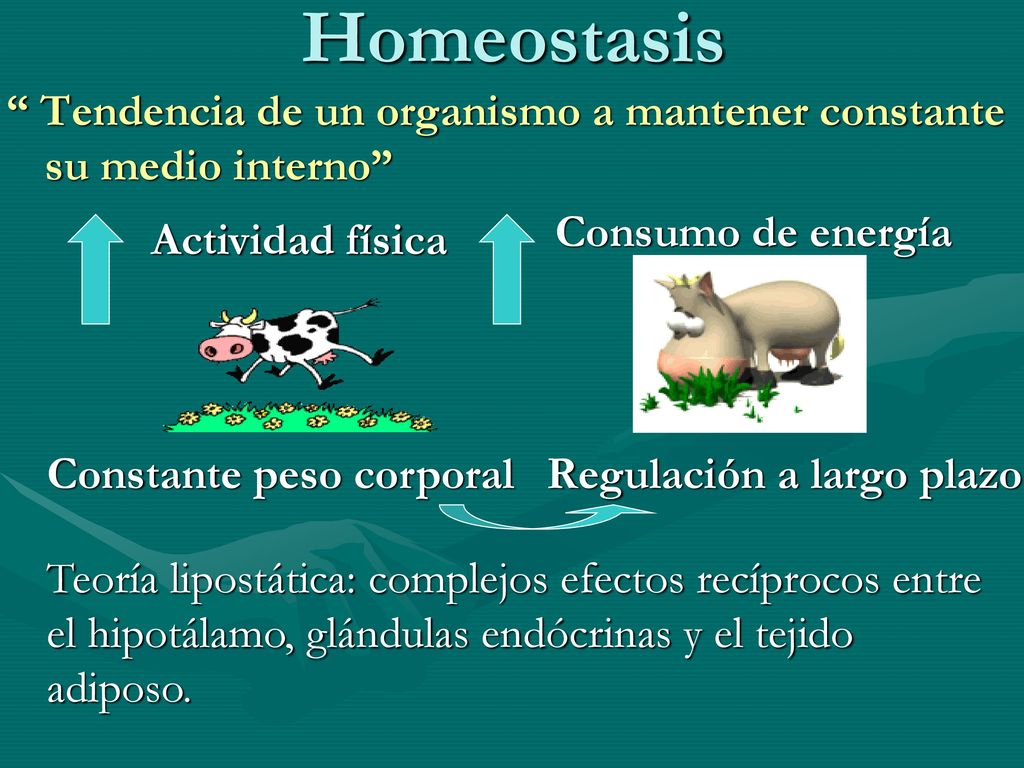 Homeostasis

“ Tendencia de un organismo a mantener constante su medio interno”

Actividad física

Consumo de energía

Constante peso corporal

Regulación a largo plazo

Teoría lipostática: complejos efectos recíprocos entre el hipotálamo, glándulas endócrinas y el tejido adiposo.